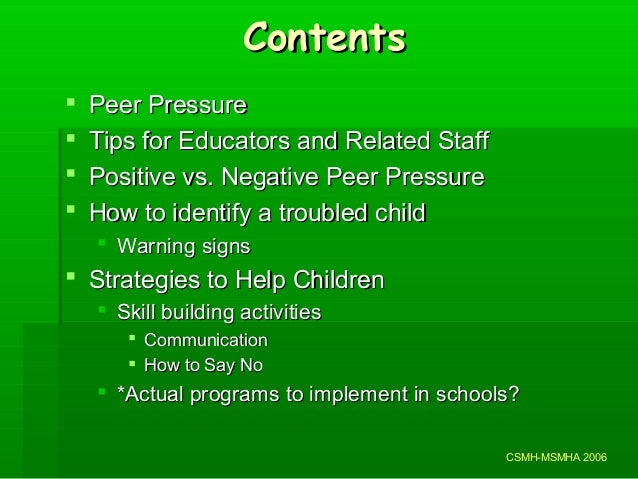 Contents

- Peer Pressure
- Tips for Educators and Related Staff
- Positive vs. Negative Peer Pressure
- How to identify a troubled child
  - Warning signs
- Strategies to Help Children
  - Skill building activities
    - Communication
    - How to Say No
  - *Actual programs to implement in schools?

CSMH-MSMHA 2006